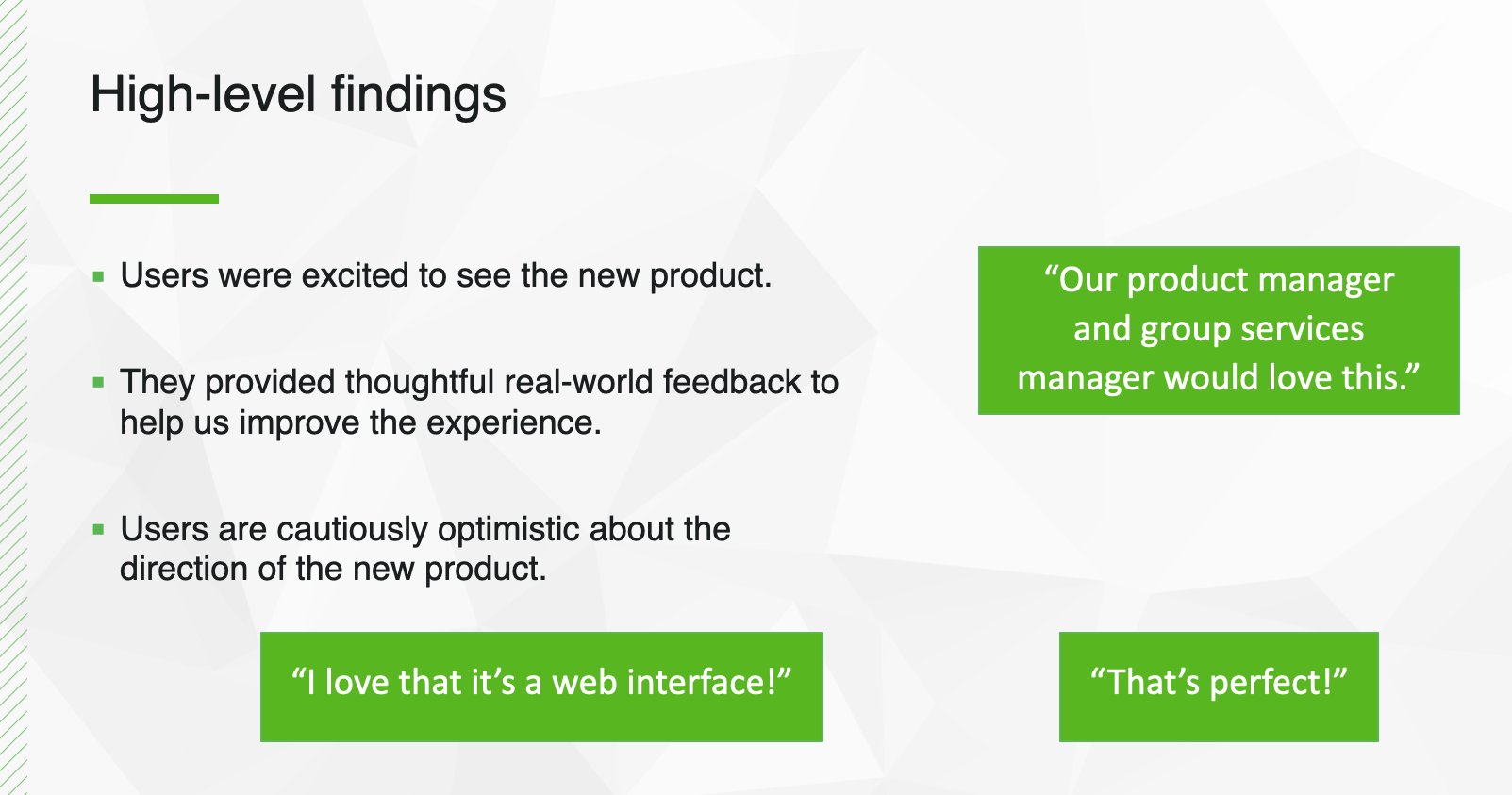 High-level findings

▪ Users were excited to see the new product.

▪ They provided thoughtful real-world feedback to help us improve the experience.

▪ Users are cautiously optimistic about the direction of the new product.

“Our product manager and group services manager would love this.”

“I love that it’s a web interface!”

“That’s perfect!”